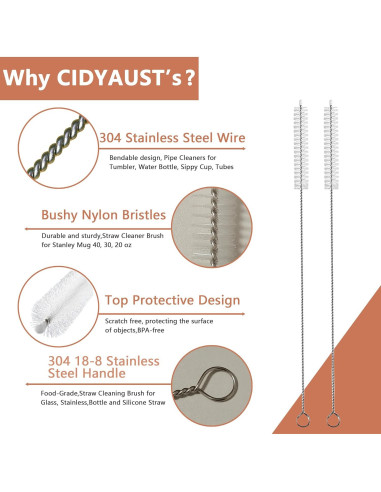 Why CIDYAUST's ?

304 Stainless Steel Wire

Bendable design, Pipe Cleaners for Tumbler, Water Bottle, Sippy Cup, Tubes

Bushy Nylon Bristles

Durable and sturdy,Straw Cleaner Brush for Stanley Mug 40, 30, 20 oz

Top Protective Design

Scratch free, protecting the surface of objects,BPA-free

304 18-8 Stainless Steel Handle

Food-Grade,Straw Cleaning Brush for Glass, Stainless,Bottle and Silicone Straw